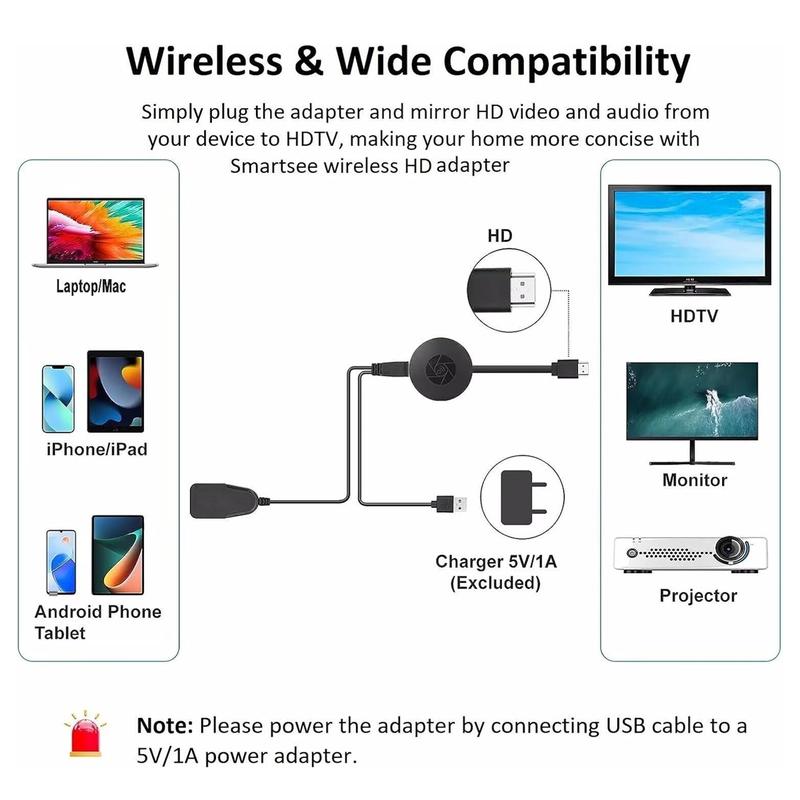 Wireless & Wide Compatibility

Simply plug the adapter and mirror HD video and audio from your device to HDTV, making your home more concise with Smartsee wireless HD adapter

Laptop/Mac

iPhone/iPad

Android Phone Tablet

HD

Charger 5V/1A (Excluded)

HDTV

Monitor

Projector

Note: Please power the adapter by connecting USB cable to a 5V/1A power adapter.